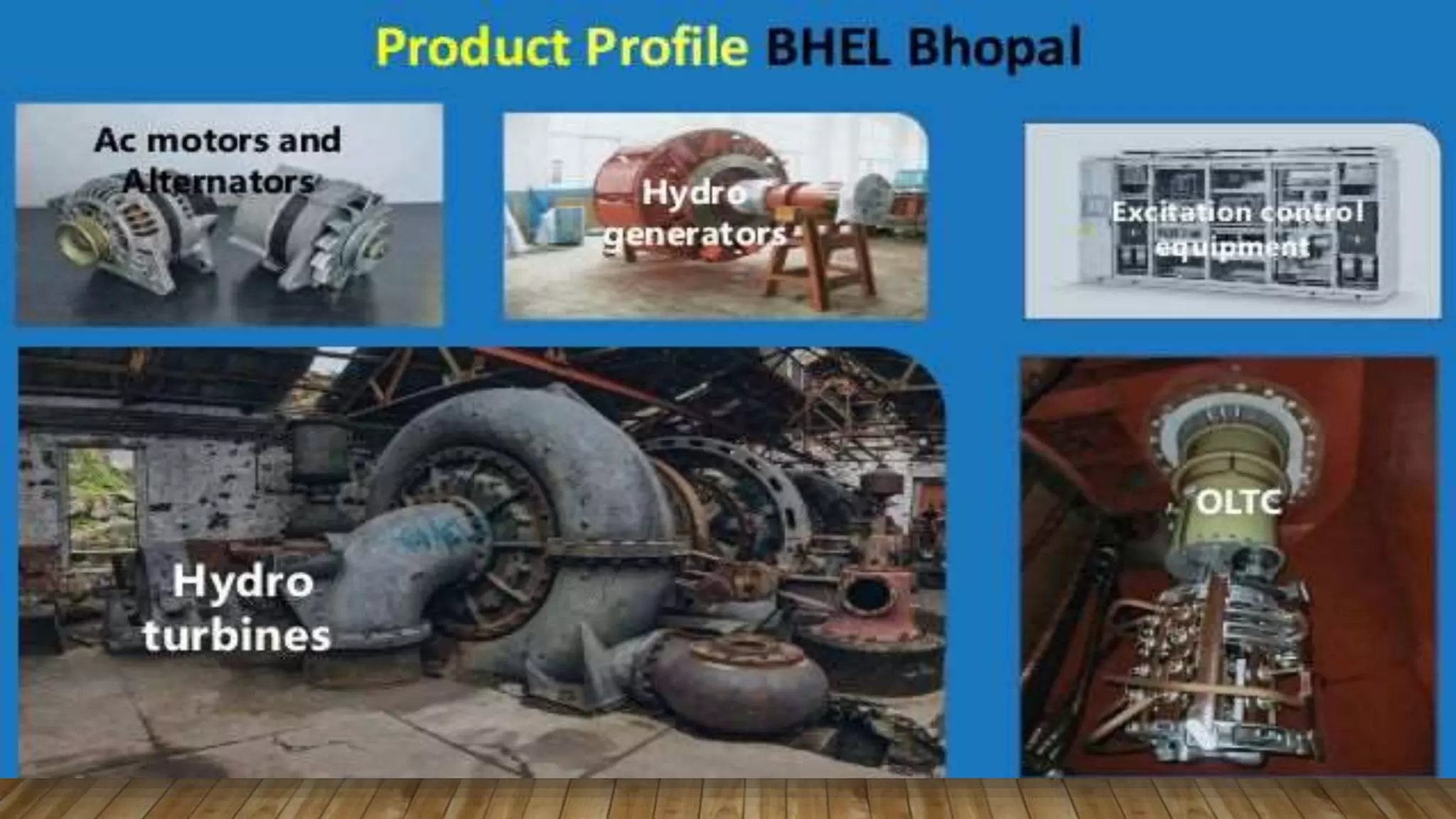 Product Profile BHEL Bhopal

Ac motors and Alternators

Hydro generators

Excitation control equipment

Hydro turbines

OLTC